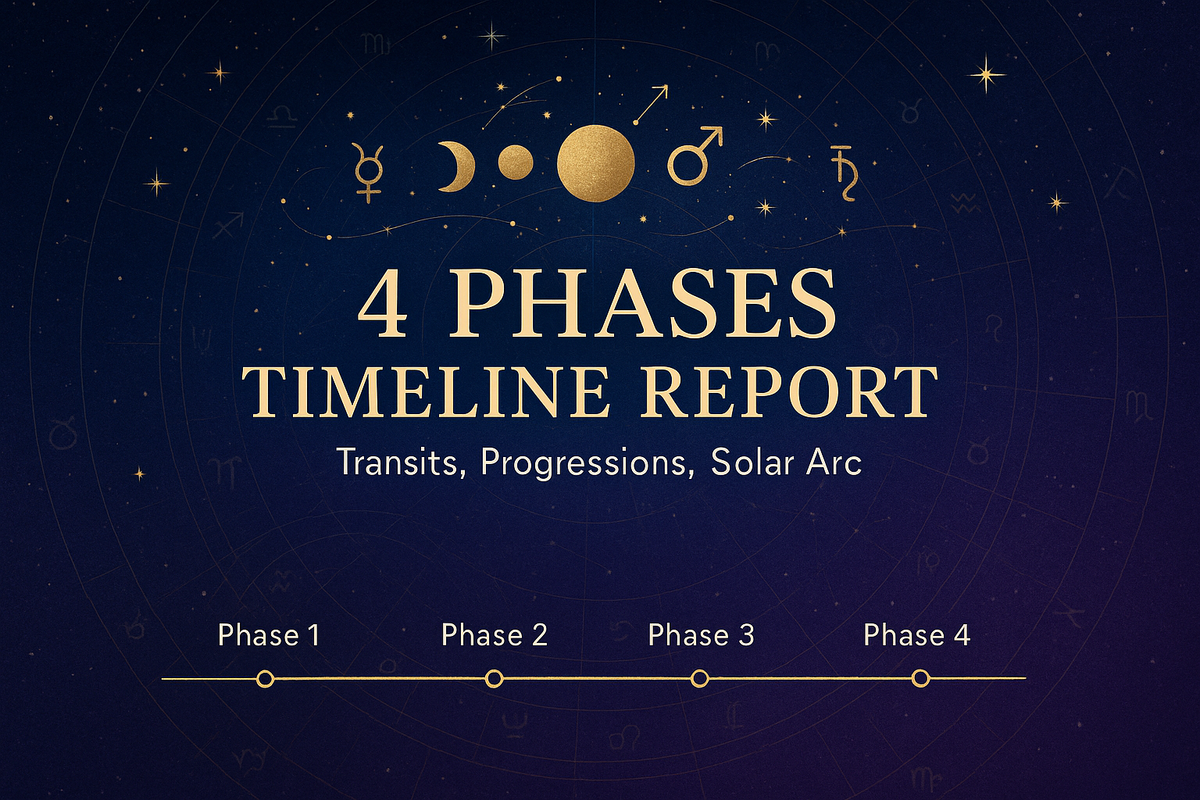 4 PHASES
TIMELINE REPORT

Transits, Progressions, Solar Arc

Phase 1 Phase 2 Phase 3 Phase 4